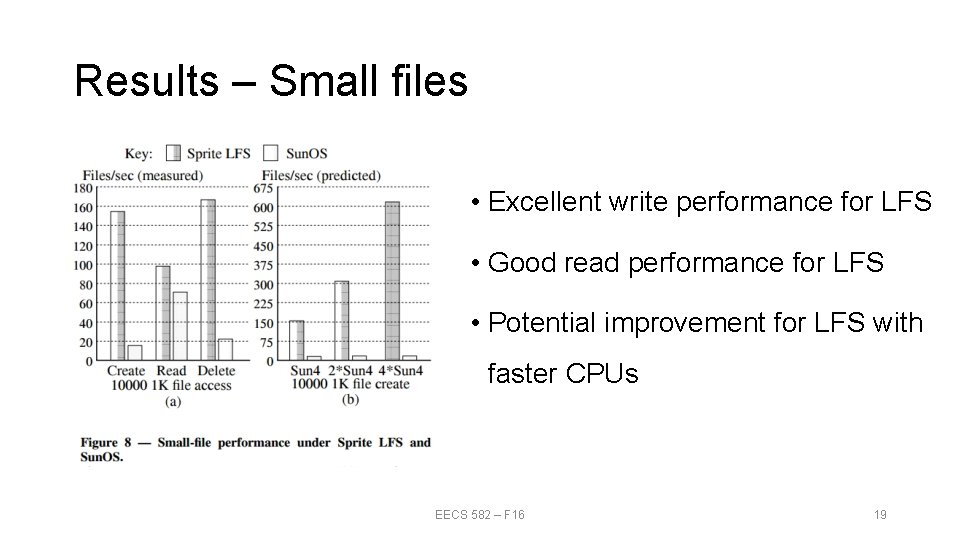 Results – Small files

Key: Sprite LFS SunOS

Files/sec (measured)
180
160
140
120
100
80
60
40
20
0
Create Read Delete
10000 1K file access
(a)

Files/sec (predicted)
675
600
525
450
375
300
225
150
75
0
Sun4 2*Sun4 4*Sun4
10000 1K file create
(b)

Figure 8 — Small-file performance under Sprite LFS and SunOS.

• Excellent write performance for LFS

• Good read performance for LFS

• Potential improvement for LFS with faster CPUs

EECS 582 – F16

19